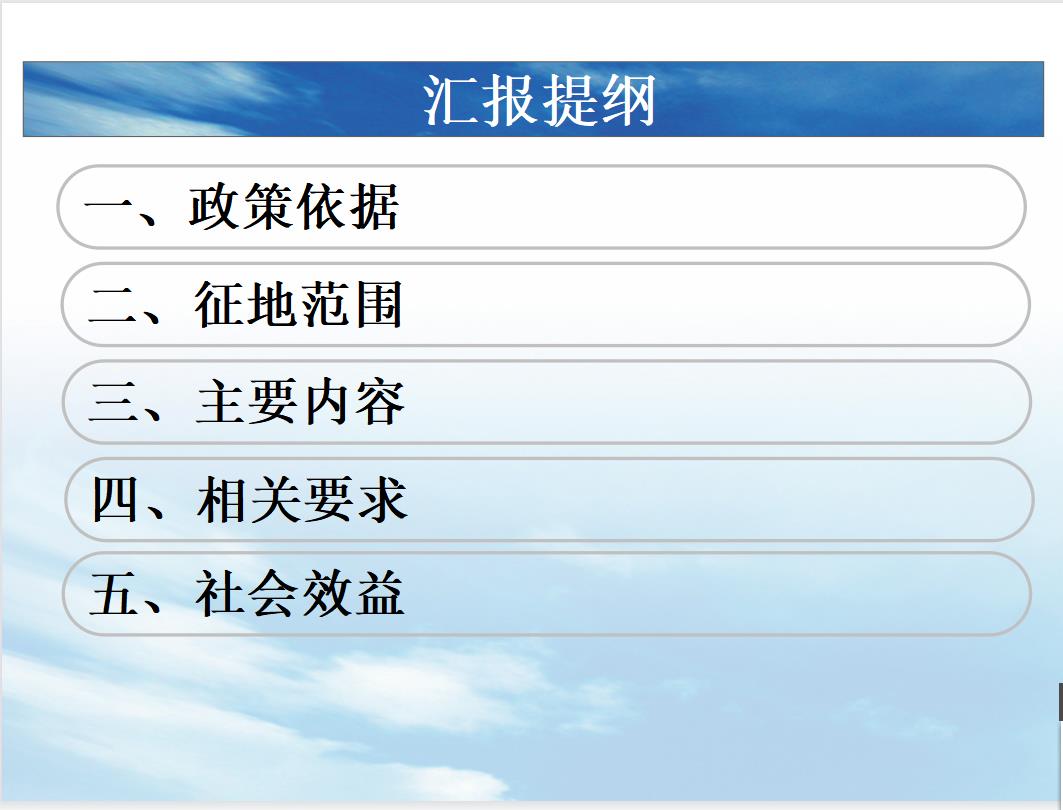 汇报提纲

一、政策依据

二、征地范围

三、主要内容

四、相关要求

五、社会效益